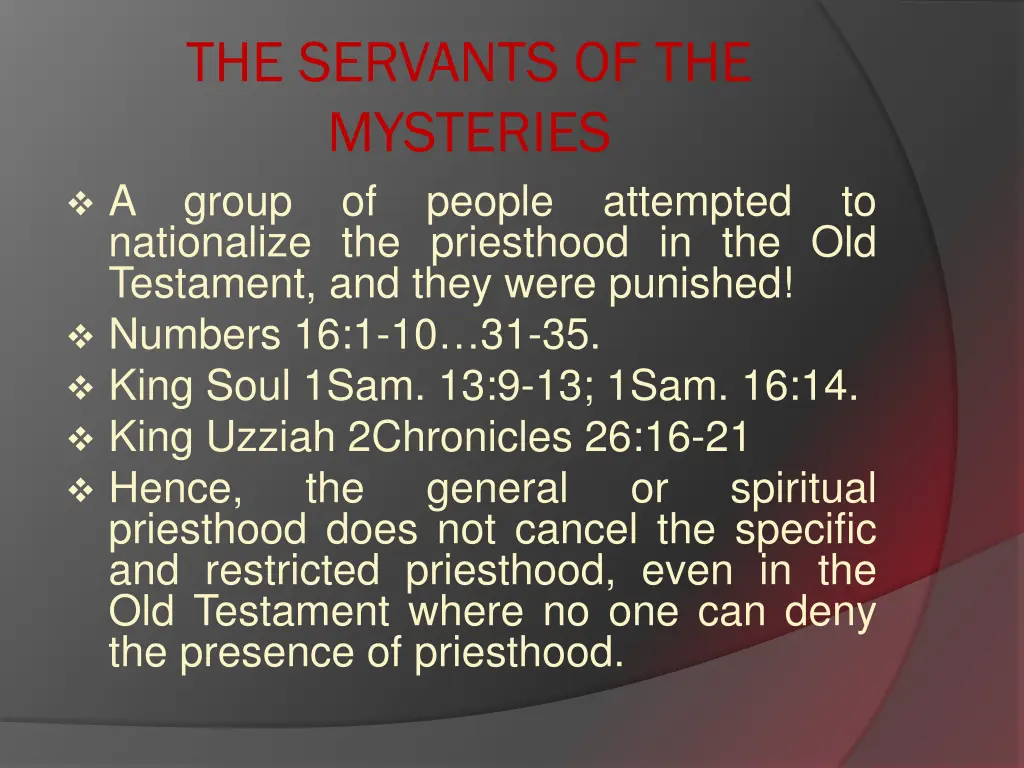 THE SERVANTS OF THE MYSTERIES

❖ A group of people attempted to nationalize the priesthood in the Old Testament, and they were punished!
❖ Numbers 16:1-10…31-35.
❖ King Soul 1Sam. 13:9-13; 1Sam. 16:14.
❖ King Uzziah 2Chronicles 26:16-21
❖ Hence, the general or spiritual priesthood does not cancel the specific and restricted priesthood, even in the Old Testament where no one can deny the presence of priesthood.